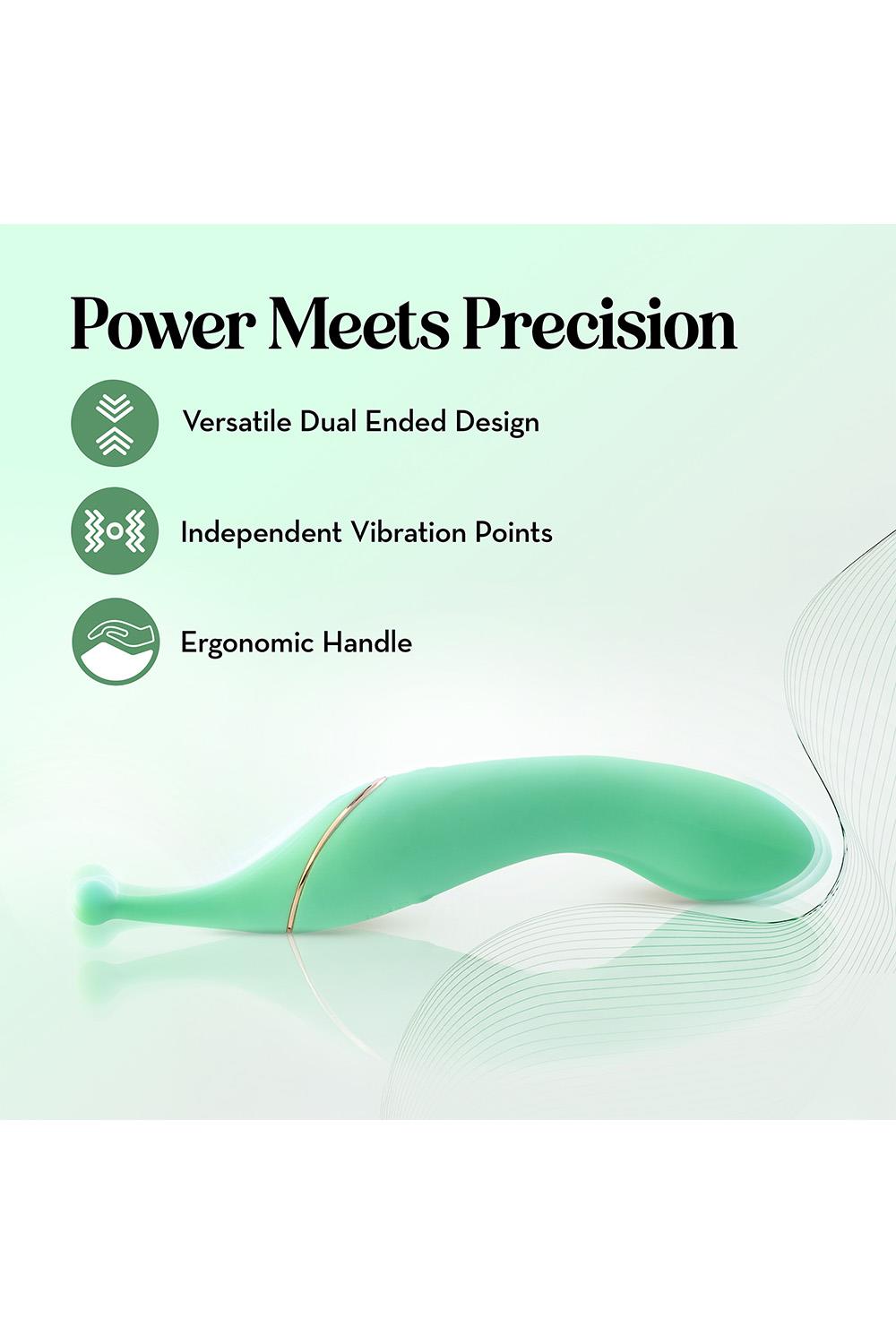 Power Meets Precision

Versatile Dual Ended Design

Independent Vibration Points

Ergonomic Handle